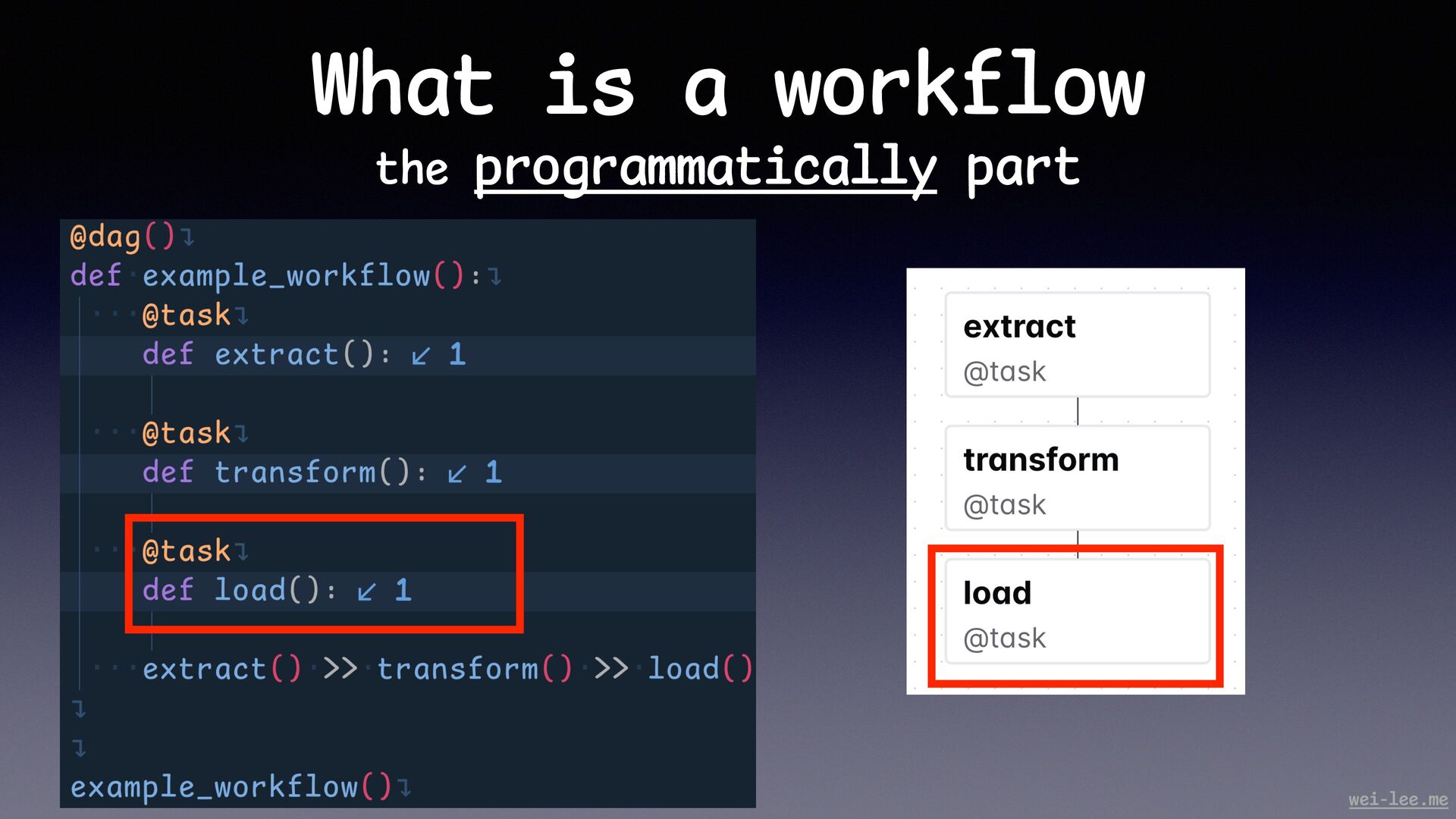 What is a workflow
the programmatically part

@dag()
def example_workflow():
    @task
    def extract(): ↙ 1

    @task
    def transform(): ↙ 1

    @task
    def load(): ↙ 1

    extract() >> transform() >> load()


example_workflow()

extract
@task

transform
@task

load
@task

wei-lee.me